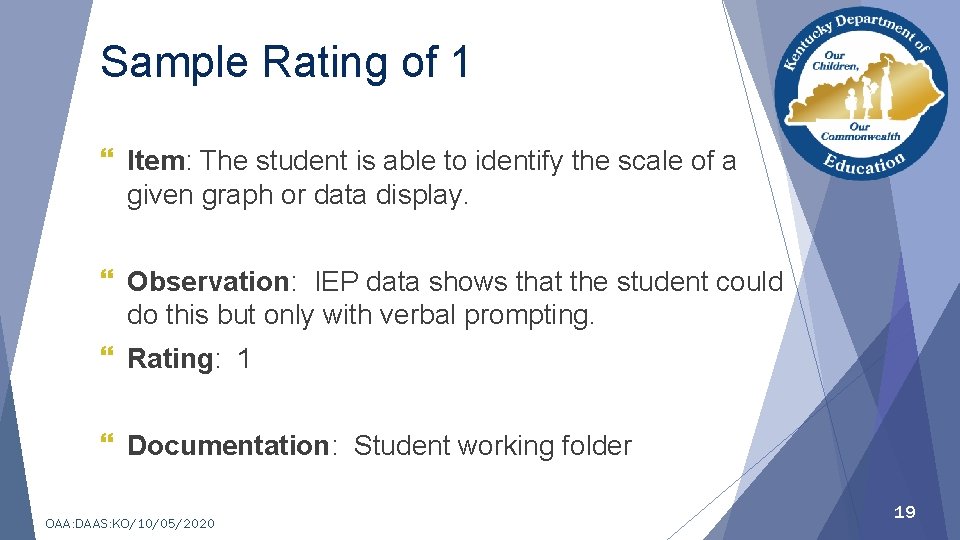 Sample Rating of 1

Kentucky Department of Education
Our Children, Our Commonwealth

Item: The student is able to identify the scale of a given graph or data display.

Observation: IEP data shows that the student could do this but only with verbal prompting.

Rating: 1

Documentation: Student working folder

OAA:DAAS:KO/10/05/2020

19